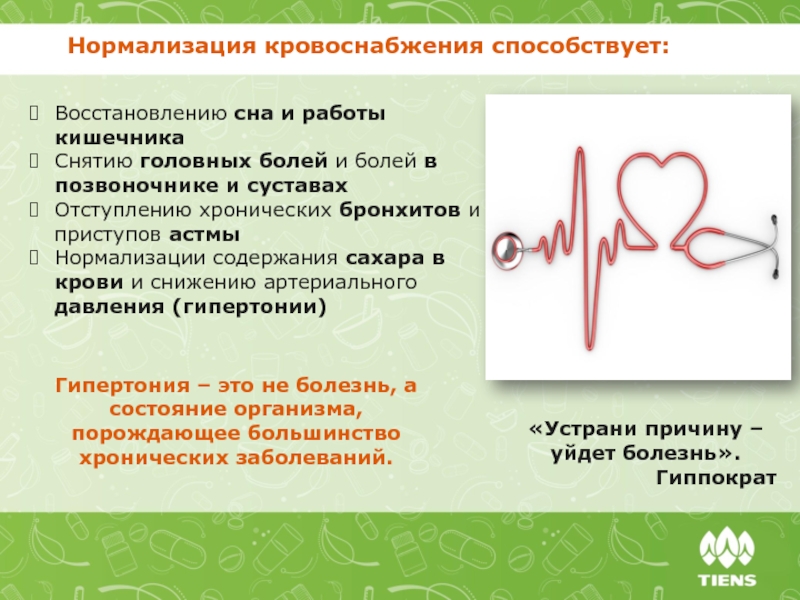 Нормализация кровоснабжения способствует:

Восстановлению сна и работы кишечника
Снятию головных болей и болей в позвоночнике и суставах
Отступлению хронических бронхитов и приступов астмы
Нормализации содержания сахара в крови и снижению артериального давления (гипертонии)

Гипертония – это не болезнь, а состояние организма, порождающее большинство хронических заболеваний.

«Устрани причину – уйдет болезнь».
Гиппократ

TIENS